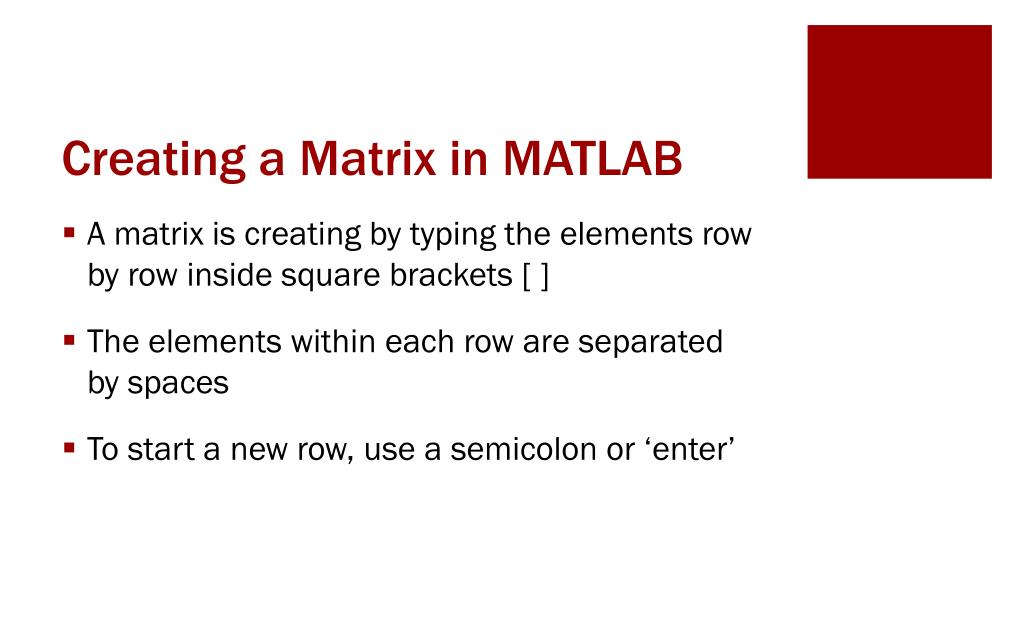 Creating a Matrix in MATLAB

▪ A matrix is creating by typing the elements row by row inside square brackets [ ]

▪ The elements within each row are separated by spaces

▪ To start a new row, use a semicolon or ‘enter’